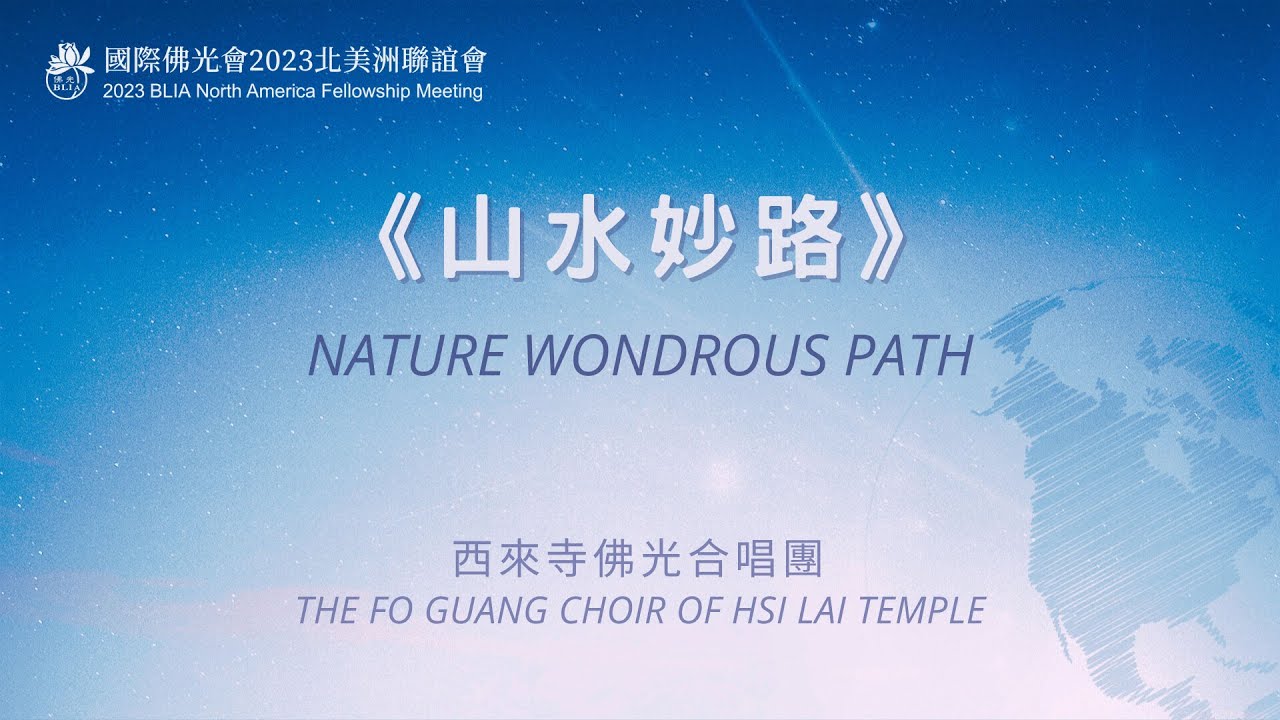 佛光
BLIA
國際佛光會2023北美洲聯誼會
2023 BLIA North America Fellowship Meeting

《山水妙路》

NATURE WONDROUS PATH

西來寺佛光合唱團

THE FO GUANG CHOIR OF HSI LAI TEMPLE